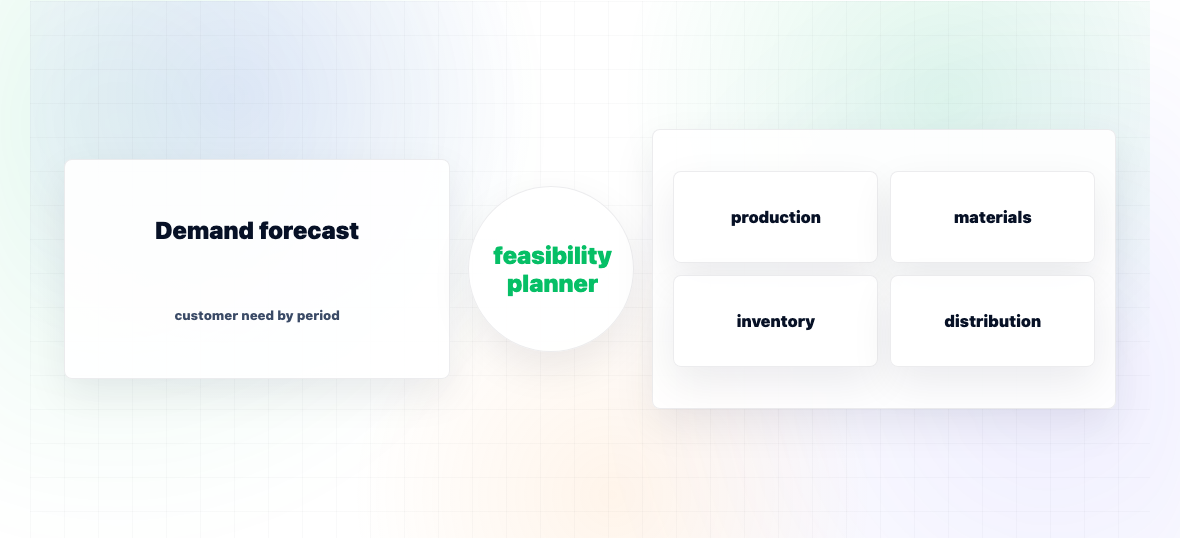 Demand forecast

customer need by period

feasibility planner

production

materials

inventory

distribution